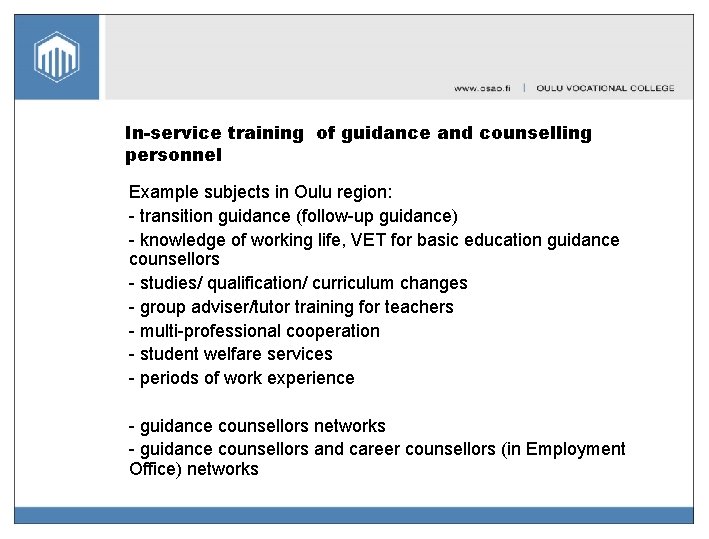 www.osao.fi | OULU VOCATIONAL COLLEGE

In-service training of guidance and counselling personnel

Example subjects in Oulu region:
- transition guidance (follow-up guidance)
- knowledge of working life, VET for basic education guidance counsellors
- studies/ qualification/ curriculum changes
- group adviser/tutor training for teachers
- multi-professional cooperation
- student welfare services
- periods of work experience

- guidance counsellors networks
- guidance counsellors and career counsellors (in Employment Office) networks